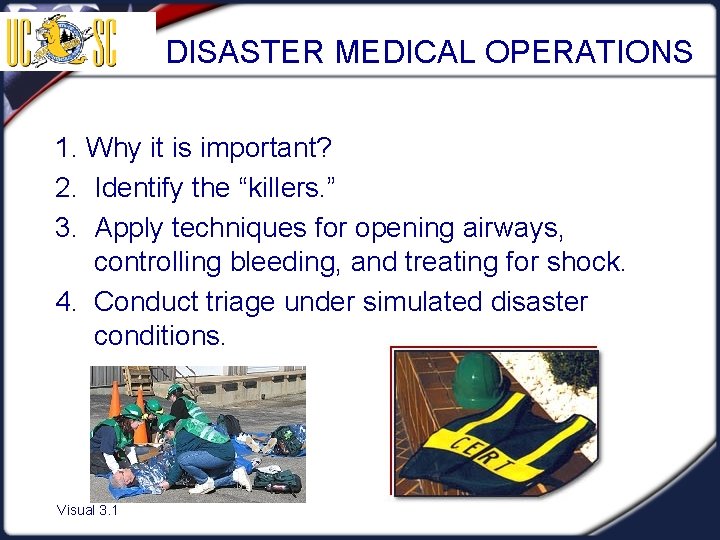 UC SC

DISASTER MEDICAL OPERATIONS

1. Why it is important?
2. Identify the “killers.”
3. Apply techniques for opening airways, controlling bleeding, and treating for shock.
4. Conduct triage under simulated disaster conditions.

CERT

Visual 3.1